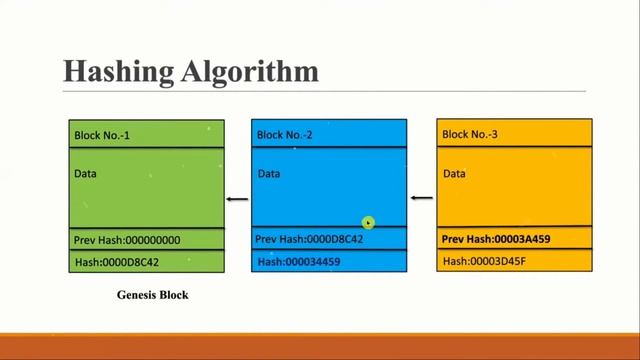 Hashing Algorithm

Block No.-1

Data

Prev Hash:000000000

Hash:0000D8C42

Genesis Block

Block No.-2

Data

Prev Hash:0000D8C42

Hash:000034459

Block No.-3

Data

Prev Hash:00003A459

Hash:00003D45F